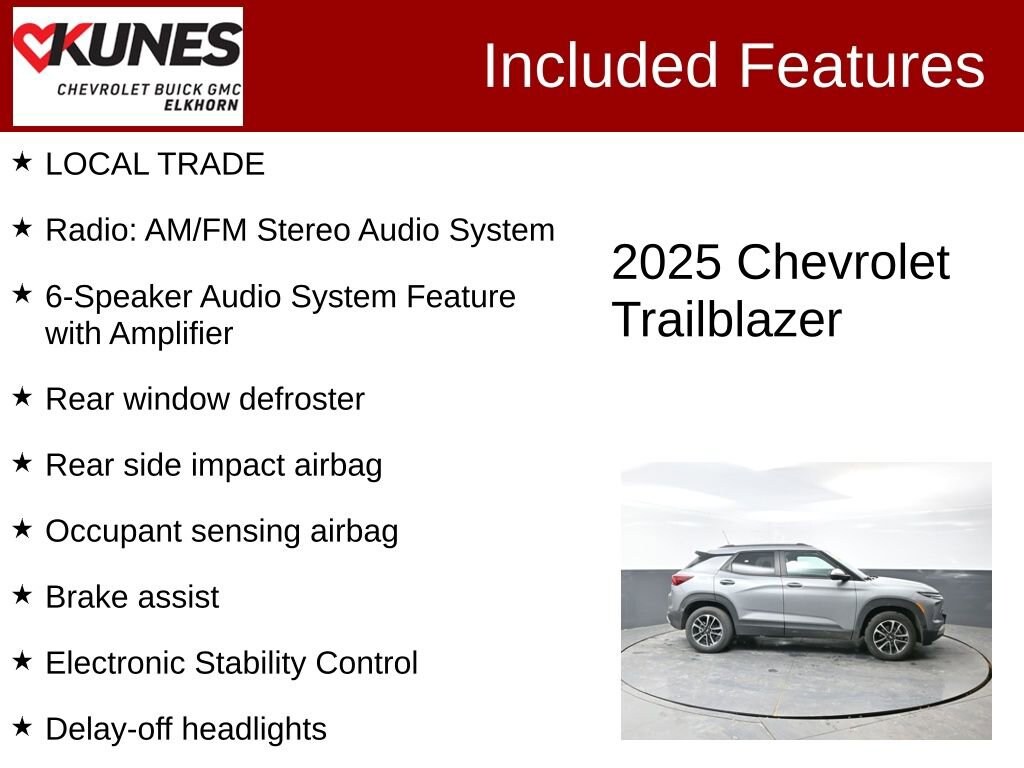 KUNES
CHEVROLET BUICK GMC
ELKHORN

Included Features

★ LOCAL TRADE

★ Radio: AM/FM Stereo Audio System

★ 6-Speaker Audio System Feature with Amplifier

★ Rear window defroster

★ Rear side impact airbag

★ Occupant sensing airbag

★ Brake assist

★ Electronic Stability Control

★ Delay-off headlights

2025 Chevrolet Trailblazer